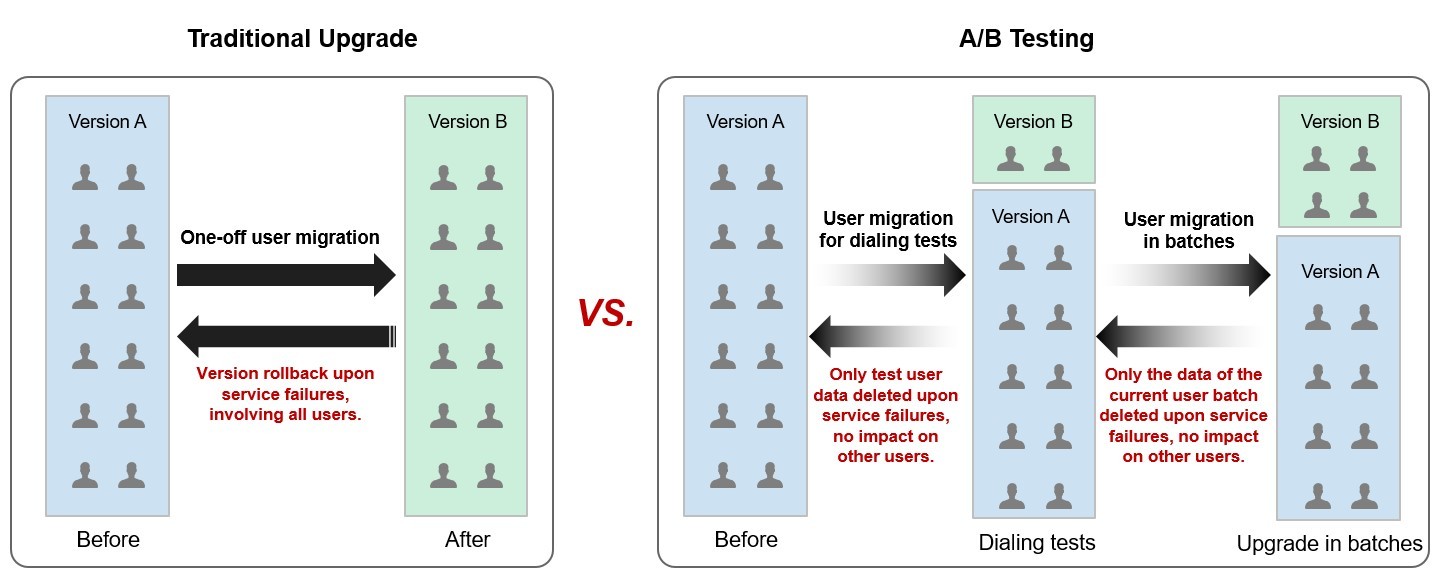 Traditional Upgrade

Version A

One-off user migration

Version rollback upon service failures, involving all users.

Version B

Before

After

VS.

A/B Testing

Version A

User migration for dialing tests

Only test user data deleted upon service failures, no impact on other users.

Version B

Version A

User migration in batches

Only the data of the current user batch deleted upon service failures, no impact on other users.

Version B

Version A

Before

Dialing tests

Upgrade in batches